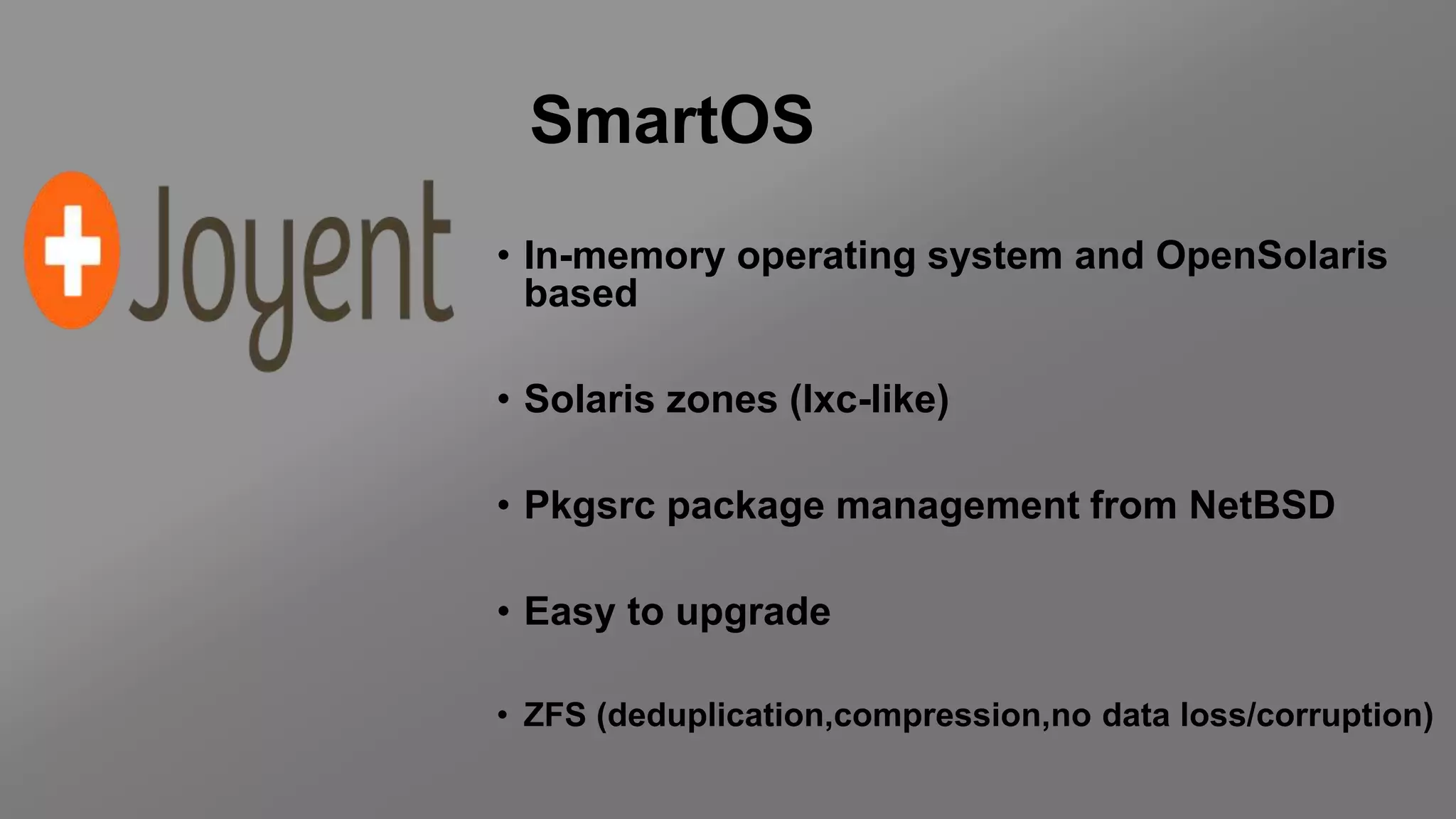 SmartOS

Joyent

• In-memory operating system and OpenSolaris based

• Solaris zones (lxc-like)

• Pkgsrc package management from NetBSD

• Easy to upgrade

• ZFS (deduplication,compression,no data loss/corruption)